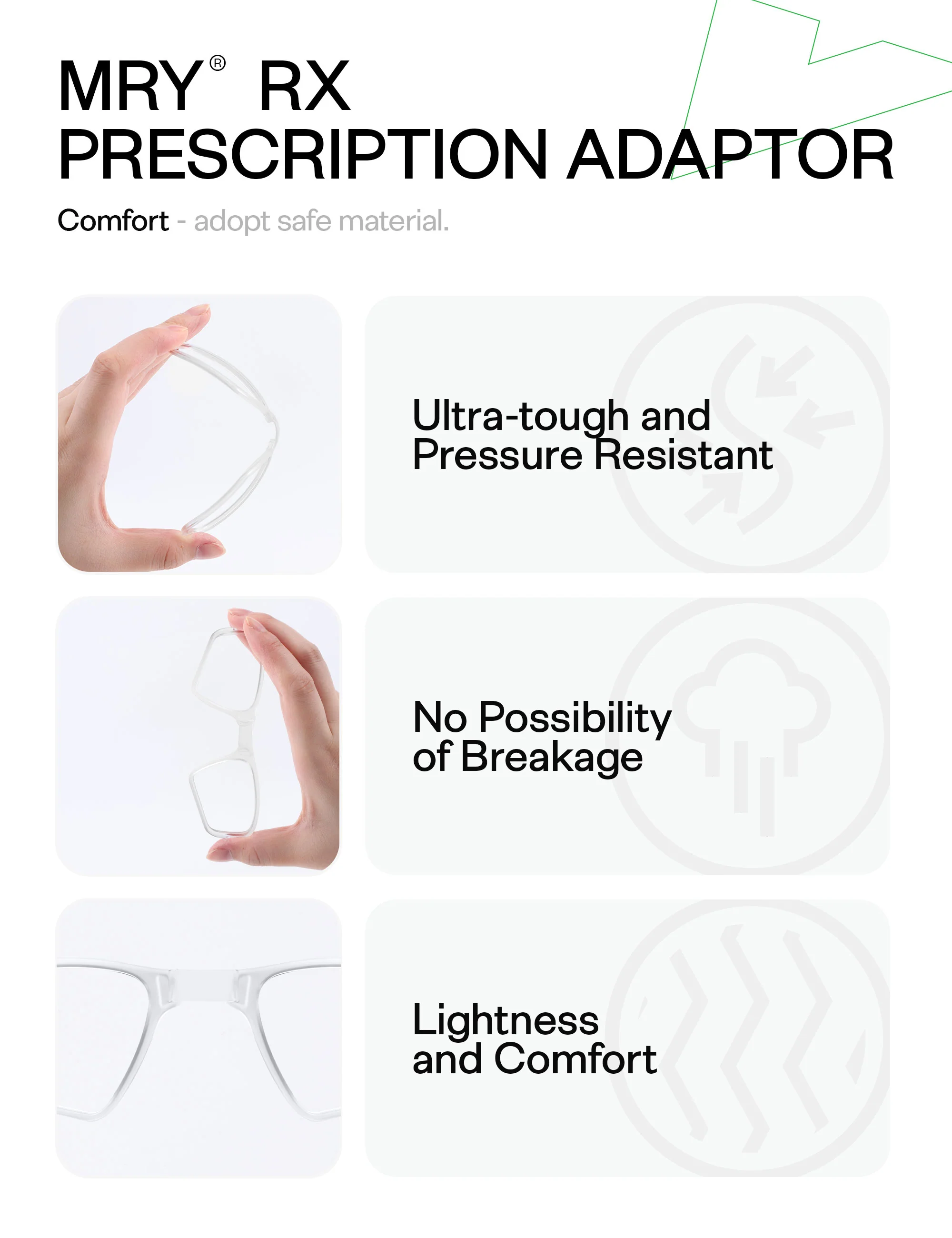 MRY® RX
PRESCRIPTION ADAPTOR

Comfort - adopt safe material.

Ultra-tough and
Pressure Resistant

No Possibility
of Breakage

Lightness
and Comfort